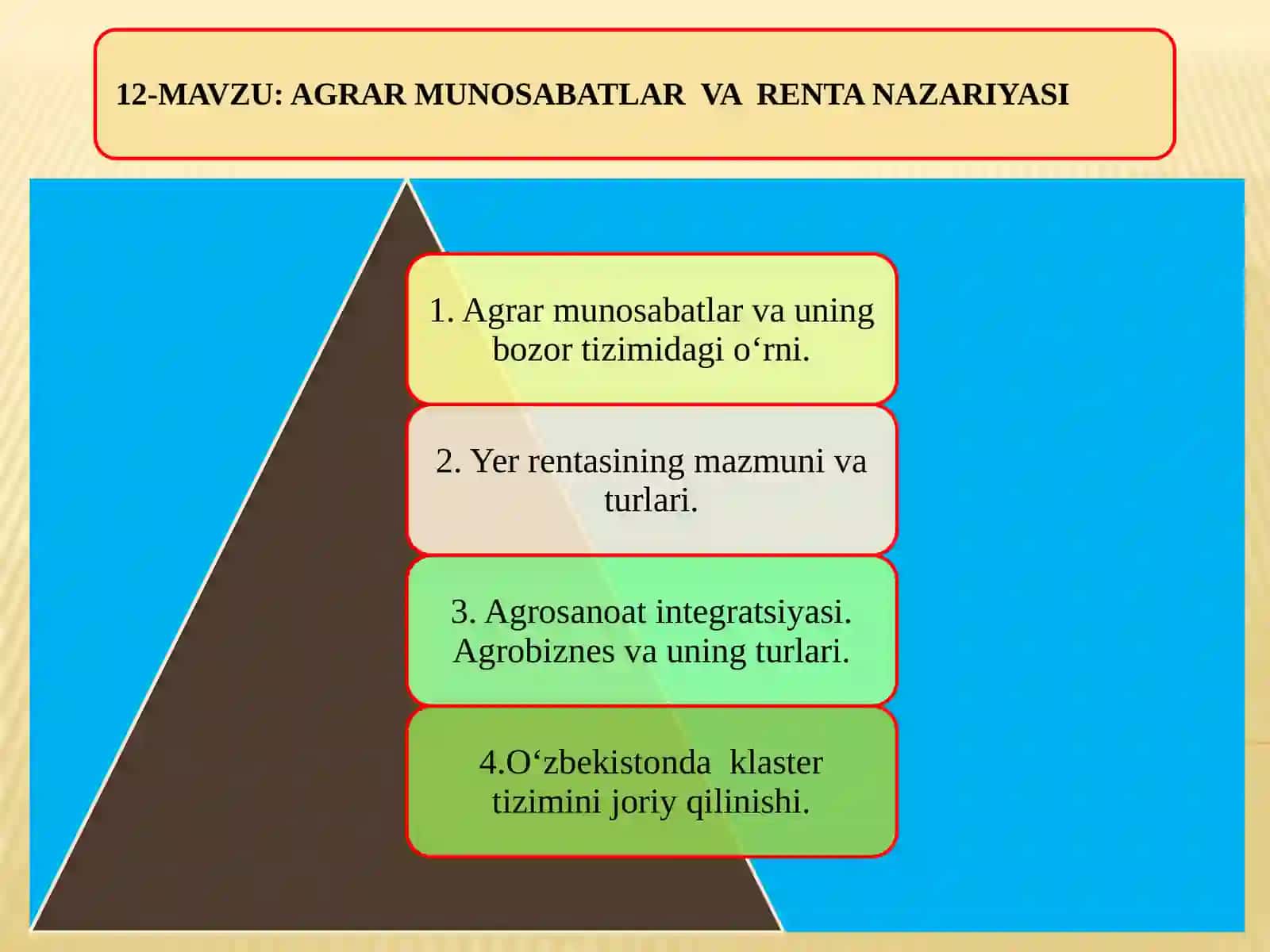 12-MAVZU: AGRAR MUNOSABATLAR VA RENTA NAZARIYASI

1. Agrar munosabatlar va uning bozor tizimidagi o‘rni.

2. Yer rentasining mazmuni va turlari.

3. Agrosanoat integratsiyasi. Agrobiznes va uning turlari.

4.O‘zbekistonda klaster tizimini joriy qilinishi.